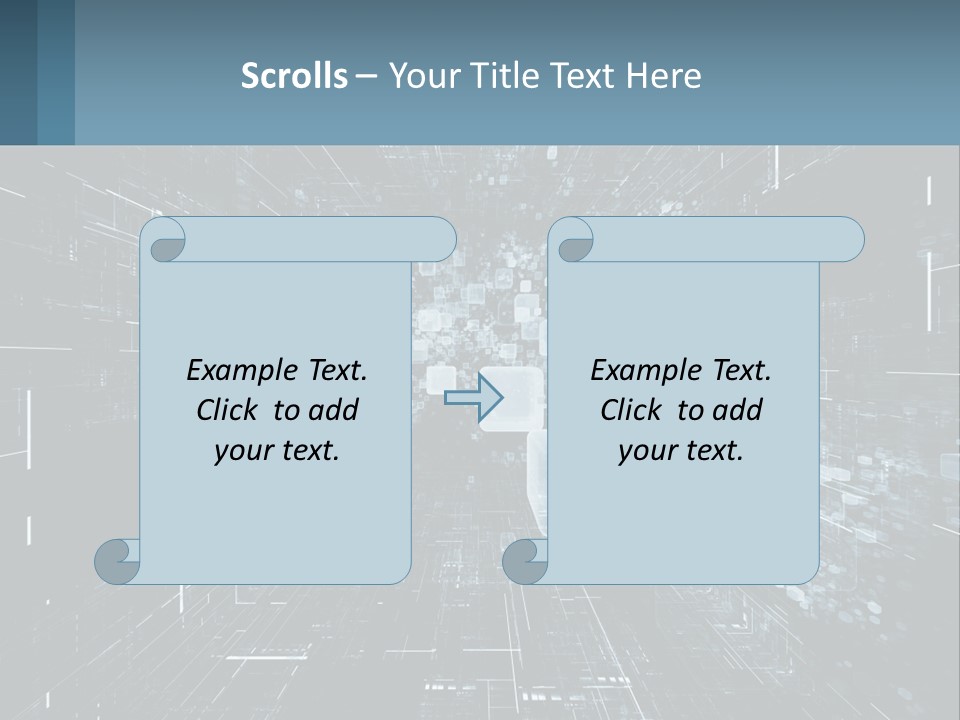 Scrolls – Your Title Text Here

Example Text. Click to add your text.

Example Text. Click to add your text.